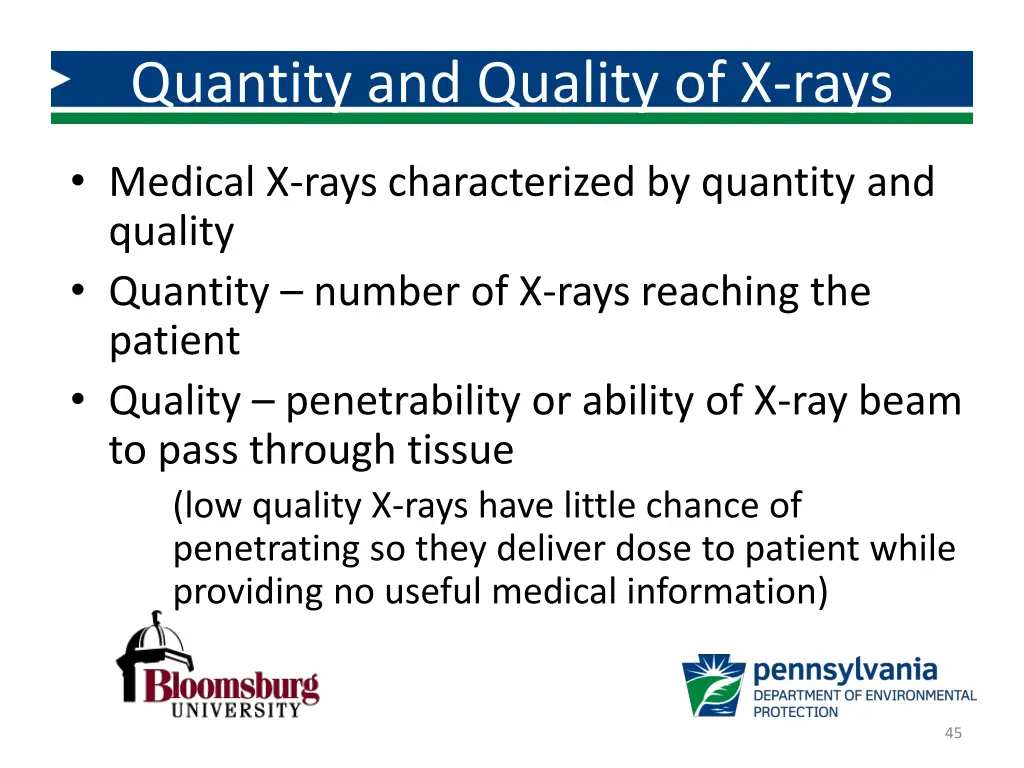 Quantity and Quality of X-rays

• Medical X-rays characterized by quantity and quality
• Quantity – number of X-rays reaching the patient
• Quality – penetrability or ability of X-ray beam to pass through tissue

(low quality X-rays have little chance of penetrating so they deliver dose to patient while providing no useful medical information)

Bloomsburg UNIVERSITY

pennsylvania DEPARTMENT OF ENVIRONMENTAL PROTECTION

45